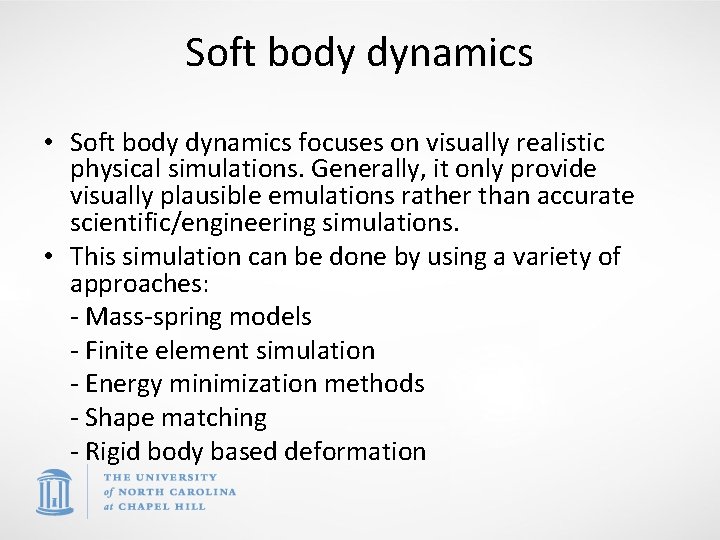 Soft body dynamics

• Soft body dynamics focuses on visually realistic physical simulations. Generally, it only provide visually plausible emulations rather than accurate scientific/engineering simulations.
• This simulation can be done by using a variety of approaches:
- Mass-spring models
- Finite element simulation
- Energy minimization methods
- Shape matching
- Rigid body based deformation

THE UNIVERSITY of NORTH CAROLINA at CHAPEL HILL